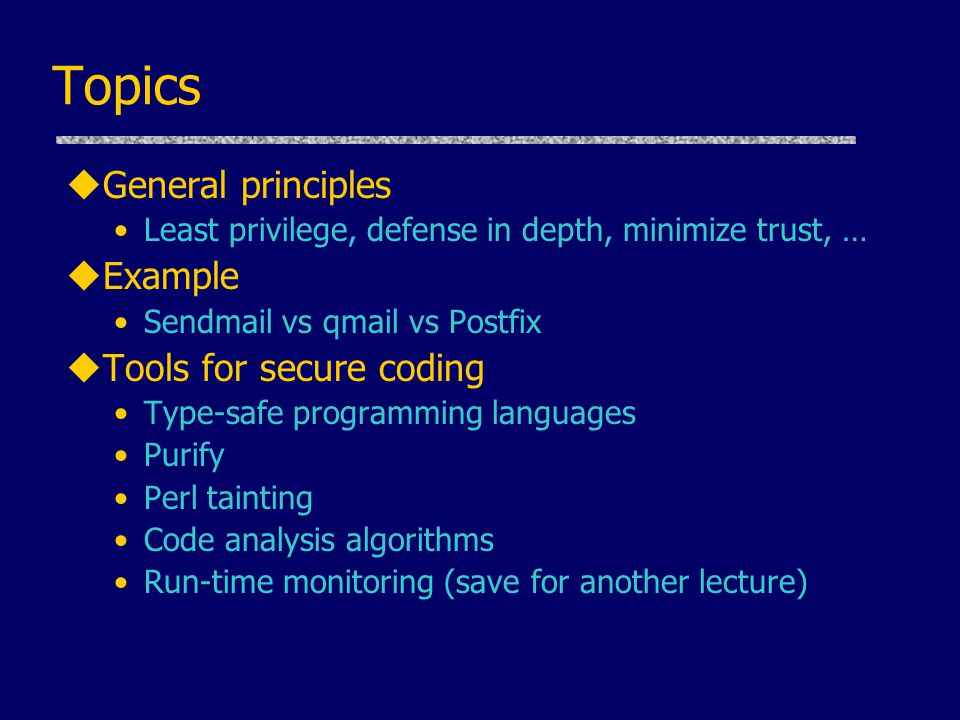 Topics

◆General principles

• Least privilege, defense in depth, minimize trust, …

◆Example

• Sendmail vs qmail vs Postfix

◆Tools for secure coding

• Type-safe programming languages
• Purify
• Perl tainting
• Code analysis algorithms
• Run-time monitoring (save for another lecture)